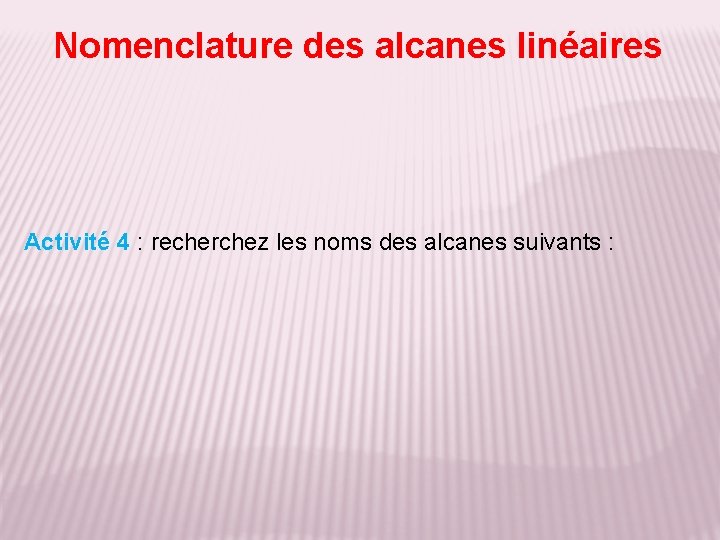 Nomenclature des alcanes linéaires

Activité 4 : recherchez les noms des alcanes suivants :